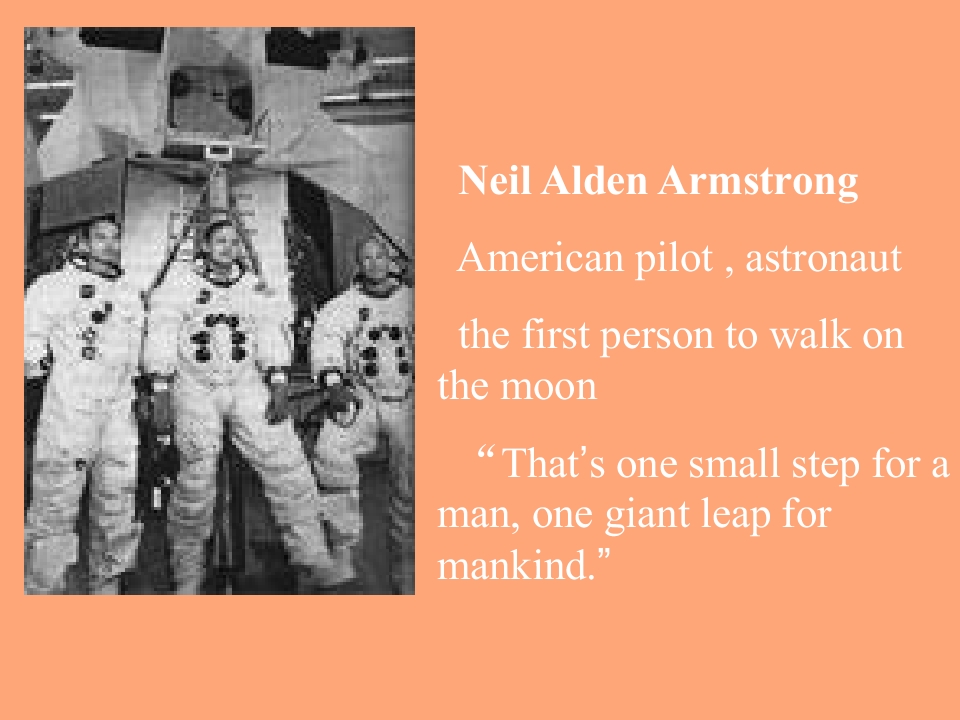 Neil Alden Armstrong

American pilot , astronaut

the first person to walk on the moon

"That's one small step for a man, one giant leap for mankind."